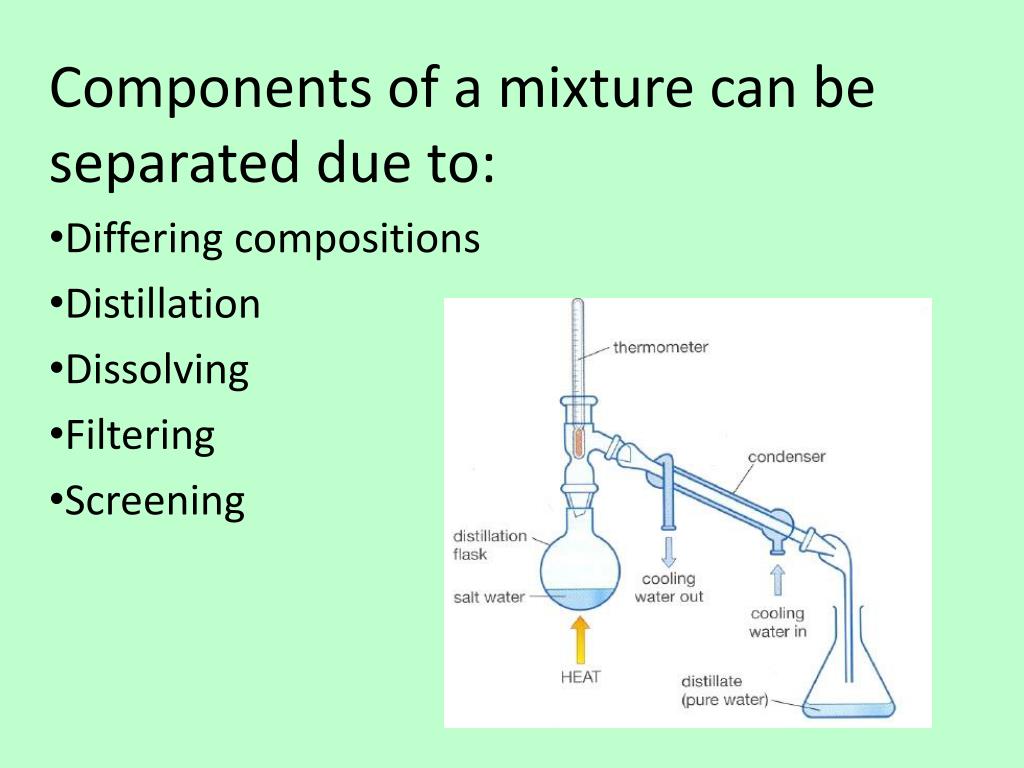 Components of a mixture can be separated due to:

•Differing compositions

•Distillation

•Dissolving

•Filtering

•Screening

thermometer

condenser

distillation flask

salt water

cooling water out

cooling water in

HEAT

distillate (pure water)